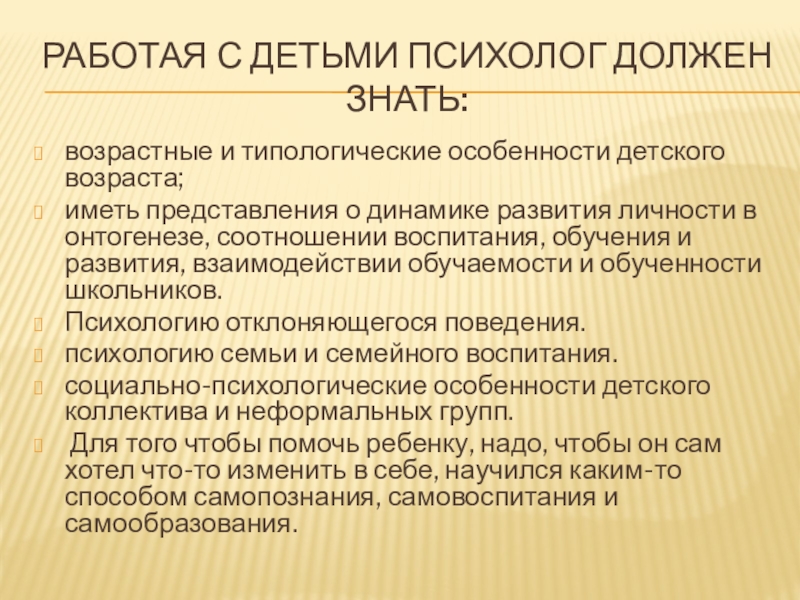 РАБОТАЯ С ДЕТЬМИ ПСИХОЛОГ ДОЛЖЕН ЗНАТЬ:

возрастные и типологические особенности детского возраста;

иметь представления о динамике развития личности в онтогенезе, соотношении воспитания, обучения и развития, взаимодействии обучаемости и обученности школьников.

Психологию отклоняющегося поведения.

психологию семьи и семейного воспитания.

социально-психологические особенности детского коллектива и неформальных групп.

Для того чтобы помочь ребенку, надо, чтобы он сам хотел что-то изменить в себе, научился каким-то способом самопознания, самовоспитания и самообразования.